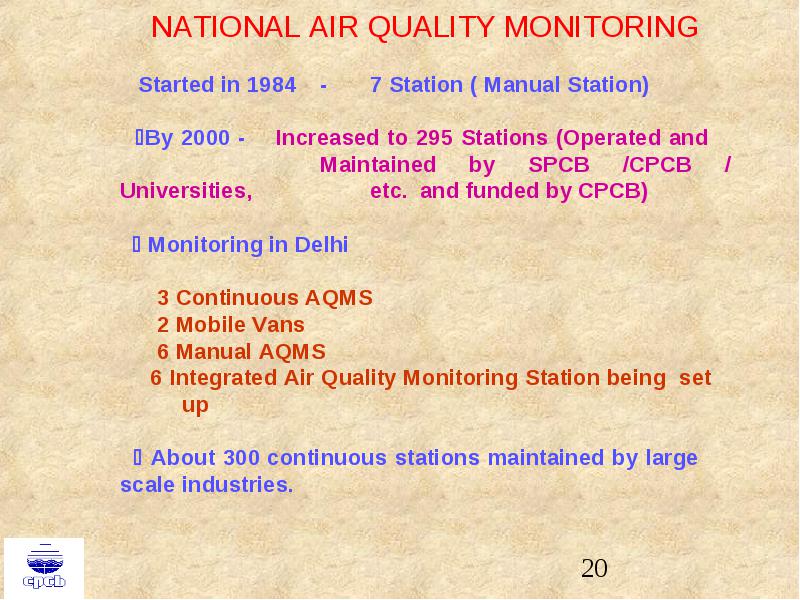 NATIONAL AIR QUALITY MONITORING

Started in 1984 - 7 Station ( Manual Station)

By 2000 - Increased to 295 Stations (Operated and Maintained by SPCB /CPCB / Universities, etc. and funded by CPCB)

Monitoring in Delhi

3 Continuous AQMS
2 Mobile Vans
6 Manual AQMS
6 Integrated Air Quality Monitoring Station being set up

About 300 continuous stations maintained by large scale industries.

cpcb

20